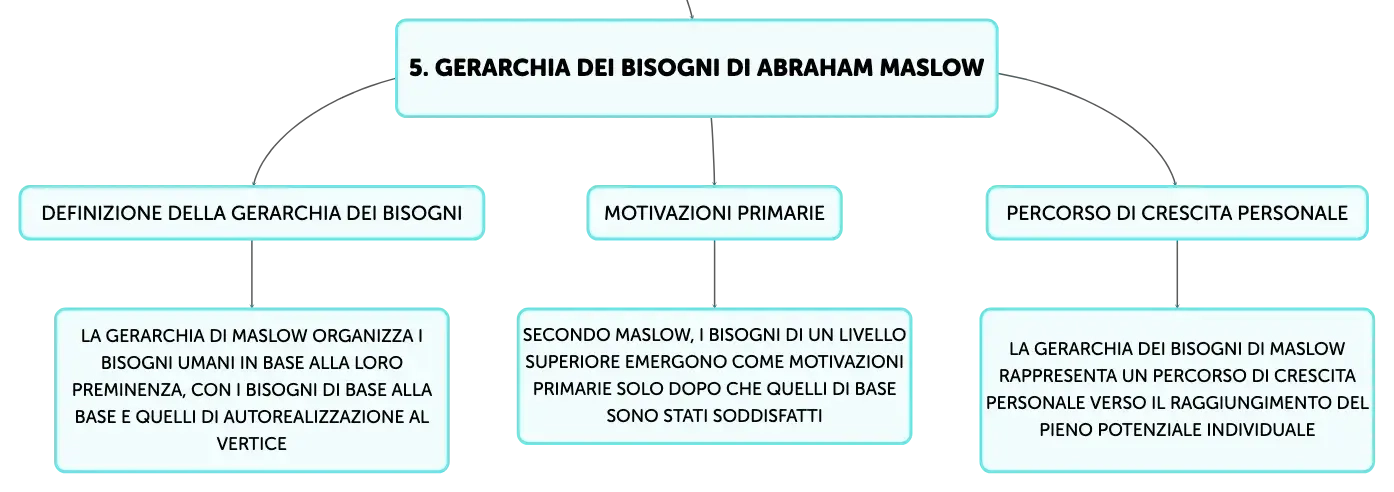 5. GERARCHIA DEI BISOGNI DI ABRAHAM MASLOW

DEFINIZIONE DELLA GERARCHIA DEI BISOGNI

LA GERARCHIA DI MASLOW ORGANIZZA I BISOGNI UMANI IN BASE ALLA LORO PREMINENZA, CON I BISOGNI DI BASE ALLA BASE E QUELLI DI AUTOREALIZZAZIONE AL VERTICE

MOTIVAZIONI PRIMARIE

SECONDO MASLOW, I BISOGNI DI UN LIVELLO SUPERIORE EMERGONO COME MOTIVAZIONI PRIMARIE SOLO DOPO CHE QUELLI DI BASE SONO STATI SODDISFATTI

PERCORSO DI CRESCITA PERSONALE

LA GERARCHIA DEI BISOGNI DI MASLOW RAPPRESENTA UN PERCORSO DI CRESCITA PERSONALE VERSO IL RAGGIUNGIMENTO DEL PIENO POTENZIALE INDIVIDUALE